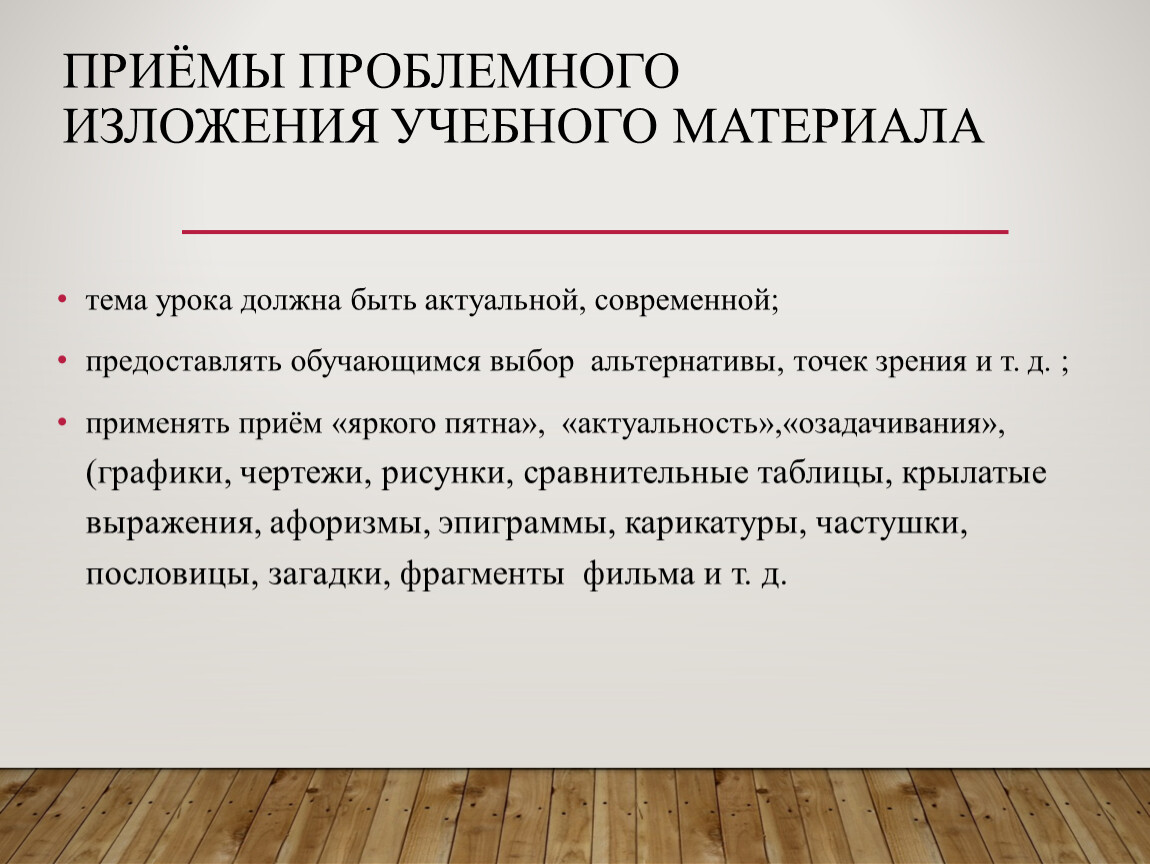 ПРИЁМЫ ПРОБЛЕМНОГО ИЗЛОЖЕНИЯ УЧЕБНОГО МАТЕРИАЛА

• тема урока должна быть актуальной, современной;

• предоставлять обучающимся выбор альтернативы, точек зрения и т. д. ;

• применять приём «яркого пятна», «актуальность»,«озадачивания», (графики, чертежи, рисунки, сравнительные таблицы, крылатые выражения, афоризмы, эпиграммы, карикатуры, частушки, пословицы, загадки, фрагменты фильма и т. д.